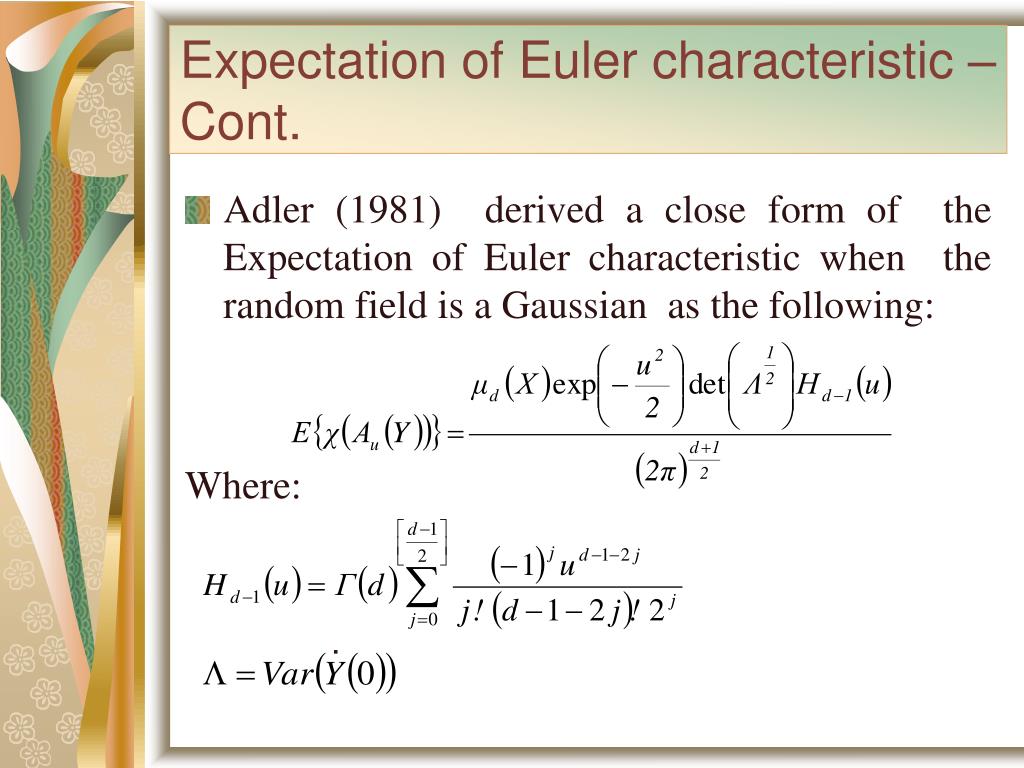 Expectation of Euler characteristic – Cont.

Adler (1981) derived a close form of the Expectation of Euler characteristic when the random field is a Gaussian as the following:

$E\{\chi(A_u(Y))\} = \frac{\mu_d(X)\exp\left(-\frac{u^2}{2}\right)\det\left(\Lambda^{\frac{1}{2}}\right)H_{d-1}(u)}{(2\pi)^{\frac{d+1}{2}}}$

Where:

$H_{d-1}(u) = \Gamma(d)\sum_{j=0}^{\left[\frac{d-1}{2}\right]} \frac{(-1)^j u^{d-1-2j}}{j!\,(d-1-2j)!\,2^j}$

$\Lambda = Var(\dot{Y}(0))$